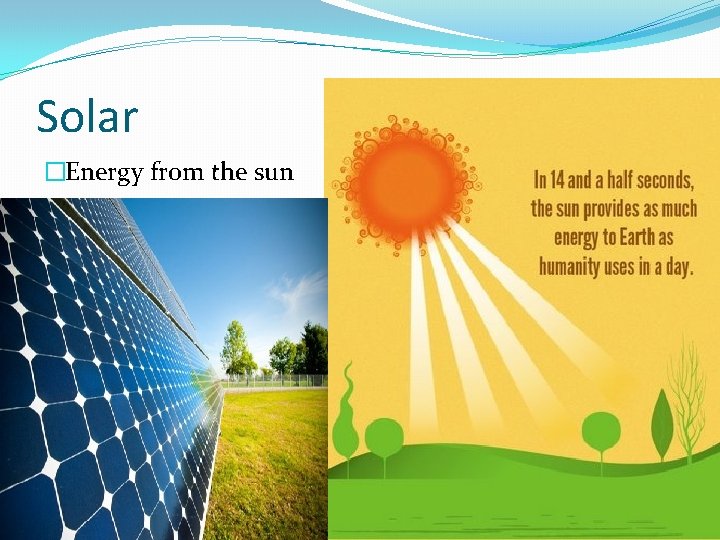 Solar

□Energy from the sun

In 14 and a half seconds, the sun provides as much energy to Earth as humanity uses in a day.